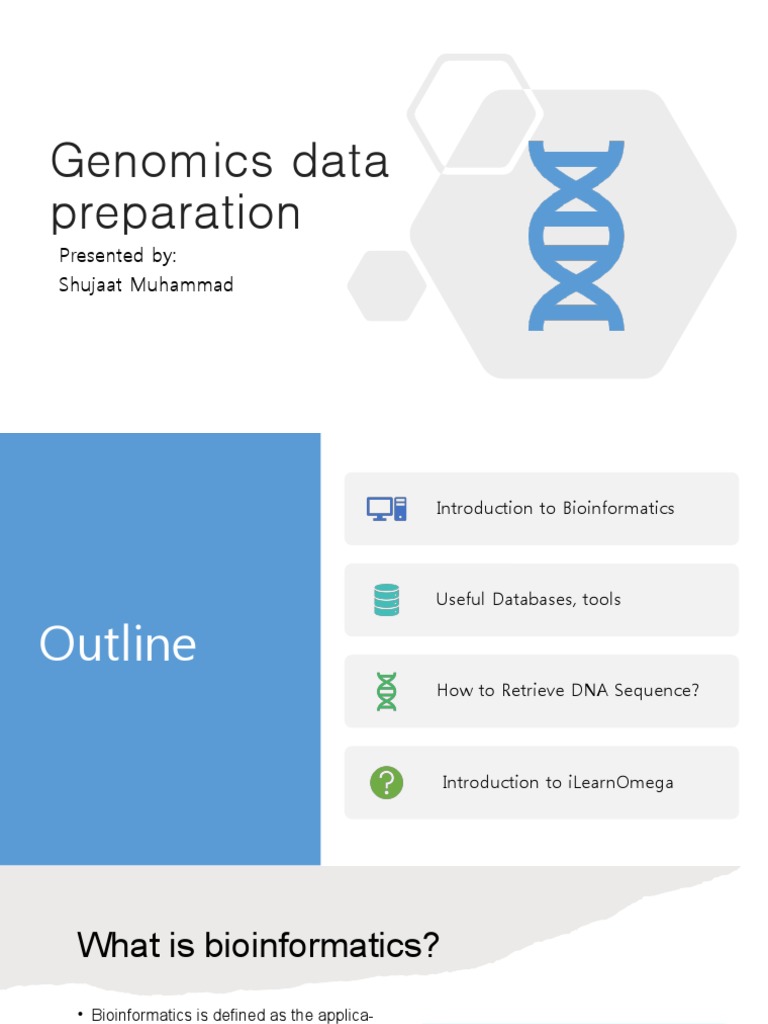 Genomics data preparation

Presented by:
Shujaat Muhammad

Outline

Introduction to Bioinformatics

Useful Databases, tools

How to Retrieve DNA Sequence?

Introduction to iLearnOmega

What is bioinformatics?

• Bioinformatics is defined as the applica-